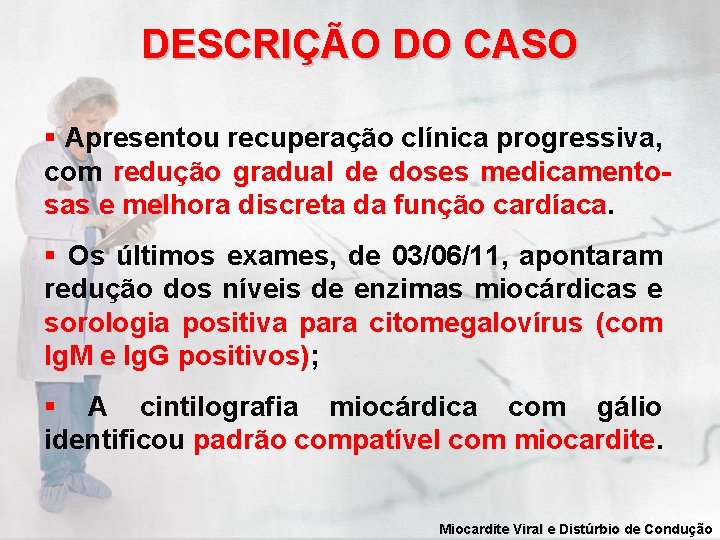 DESCRIÇÃO DO CASO

▪ Apresentou recuperação clínica progressiva, com redução gradual de doses medicamentosas e melhora discreta da função cardíaca.

▪ Os últimos exames, de 03/06/11, apontaram redução dos níveis de enzimas miocárdicas e sorologia positiva para citomegalovírus (com IgM e IgG positivos);

▪ A cintilografia miocárdica com gálio identificou padrão compatível com miocardite.

Miocardite Viral e Distúrbio de Condução